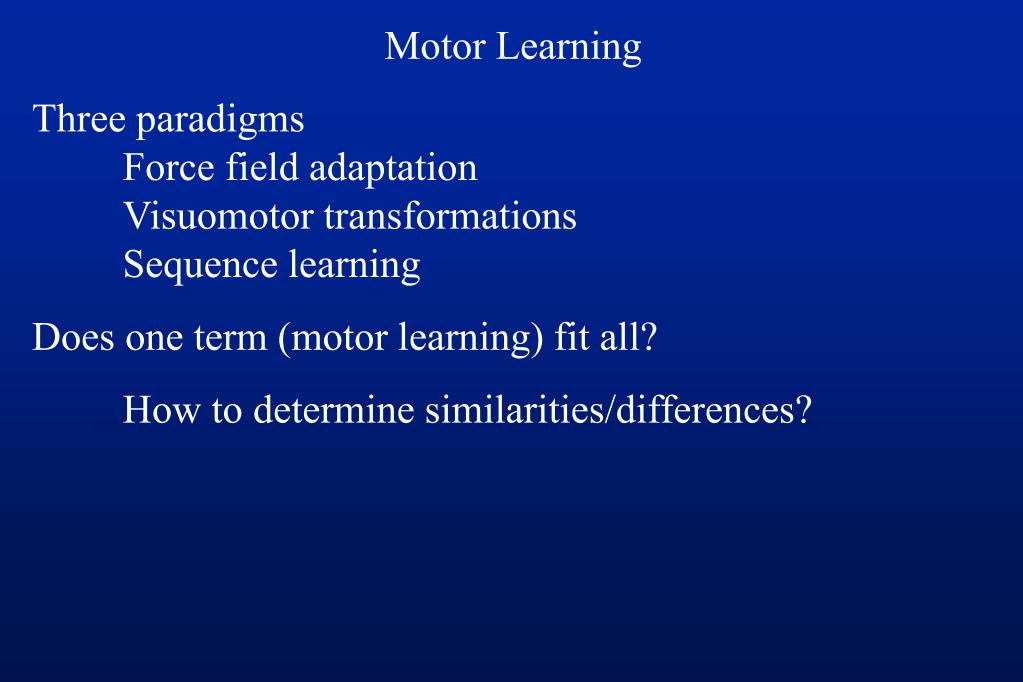 Motor Learning

Three paradigms
Force field adaptation
Visuomotor transformations
Sequence learning

Does one term (motor learning) fit all?

How to determine similarities/differences?